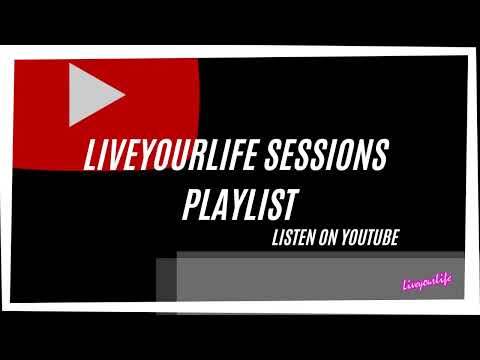 LIVEYOURLIFE SESSIONS PLAYLIST

LISTEN ON YOUTUBE

Liveyourlife